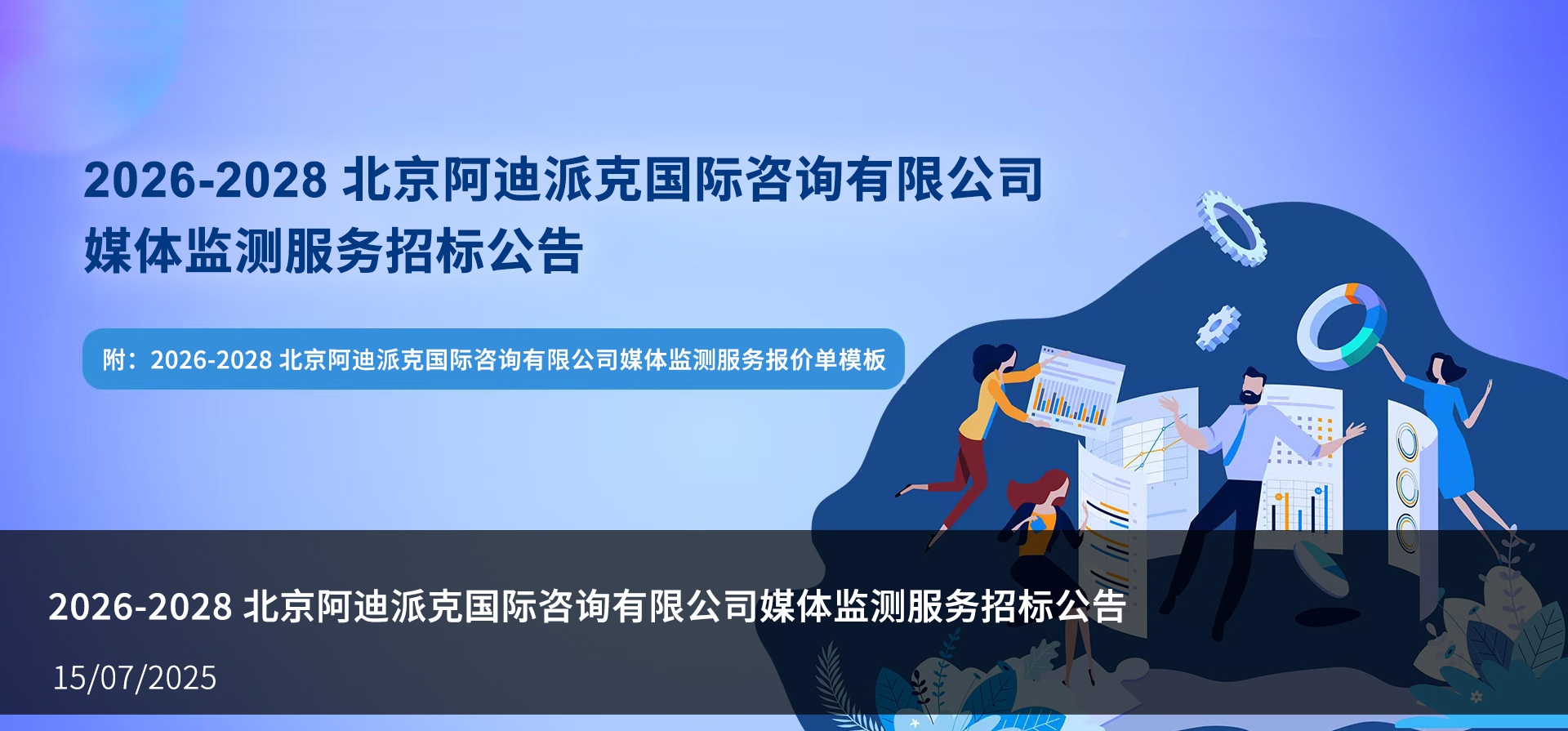 2026-2028 北京阿迪派克国际咨询有限公司媒体监测服务招标公告

附：2026-2028 北京阿迪派克国际咨询有限公司媒体监测服务报价单模板

2026-2028 北京阿迪派克国际咨询有限公司媒体监测服务招标公告

15/07/2025